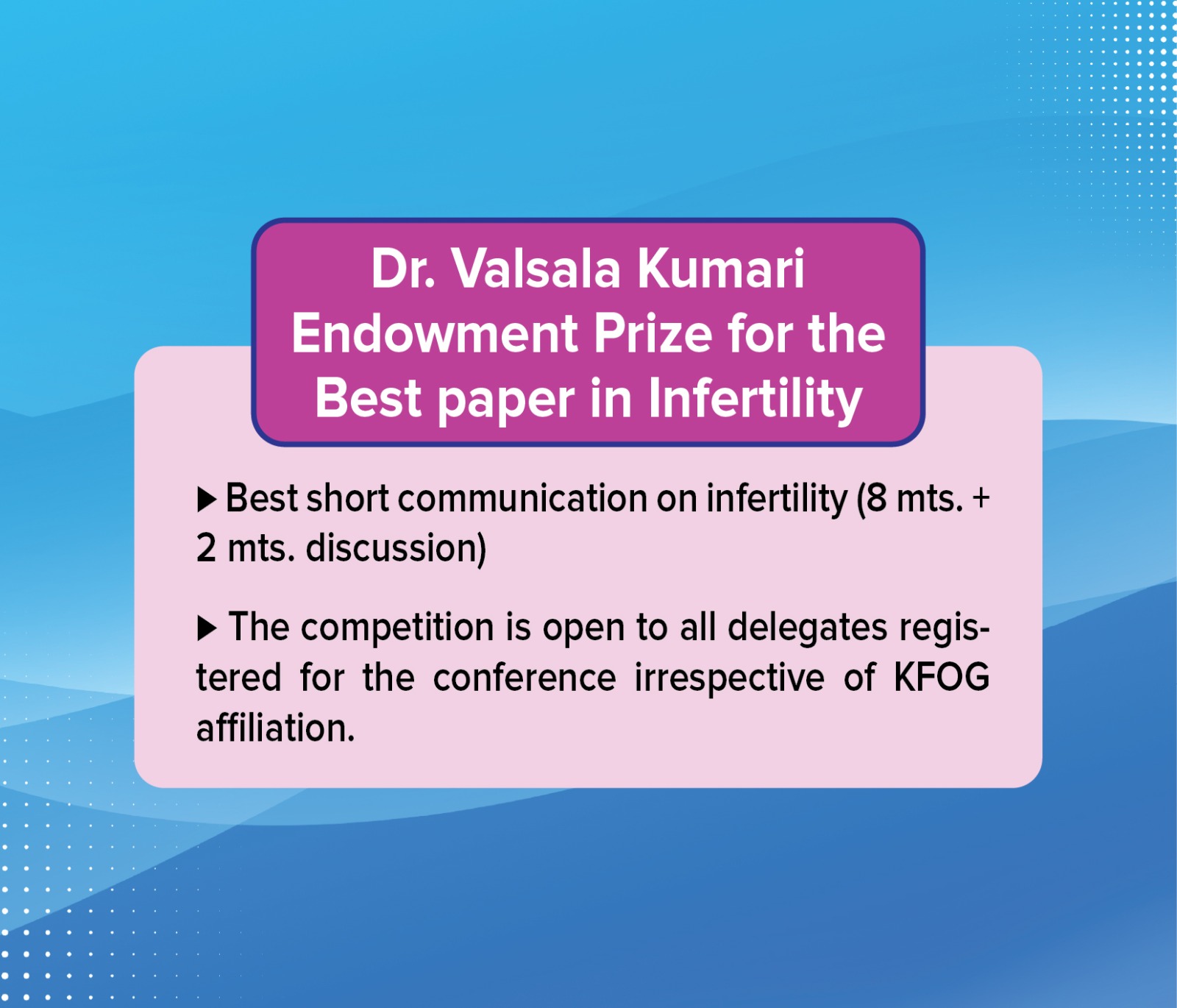 Dr. Valsala Kumari Endowment Prize for the Best paper in Infertility

▶ Best short communication on infertility (8 mts. + 2 mts. discussion)

▶ The competition is open to all delegates registered for the conference irrespective of KFOG affiliation.